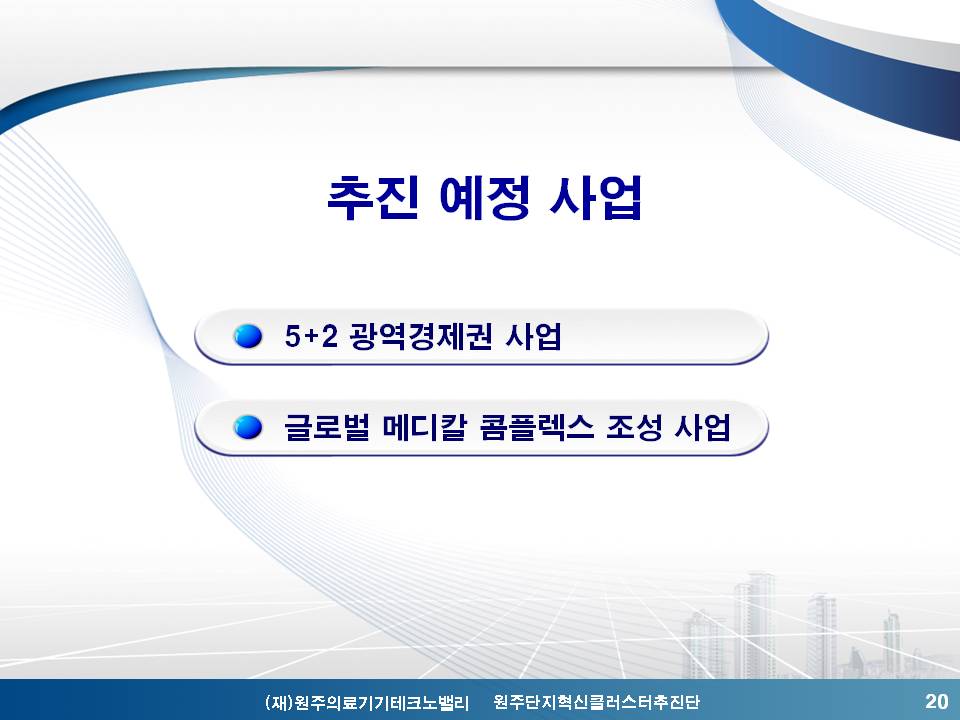 추진 예정 사업

5+2 광역경제권 사업

글로벌 메디칼 콤플렉스 조성 사업

(재)원주의료기기테크노밸리 원주단지혁신클러스터추진단 20